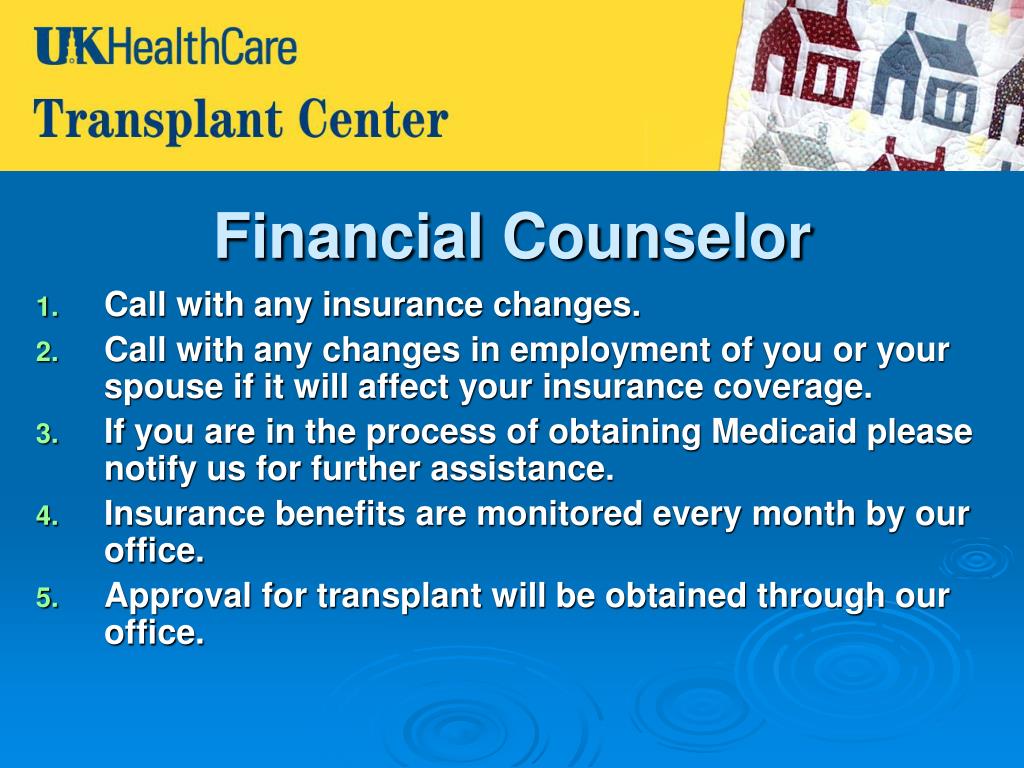 UKHealthCare
Transplant Center

Financial Counselor

1. Call with any insurance changes.
2. Call with any changes in employment of you or your spouse if it will affect your insurance coverage.
3. If you are in the process of obtaining Medicaid please notify us for further assistance.
4. Insurance benefits are monitored every month by our office.
5. Approval for transplant will be obtained through our office.